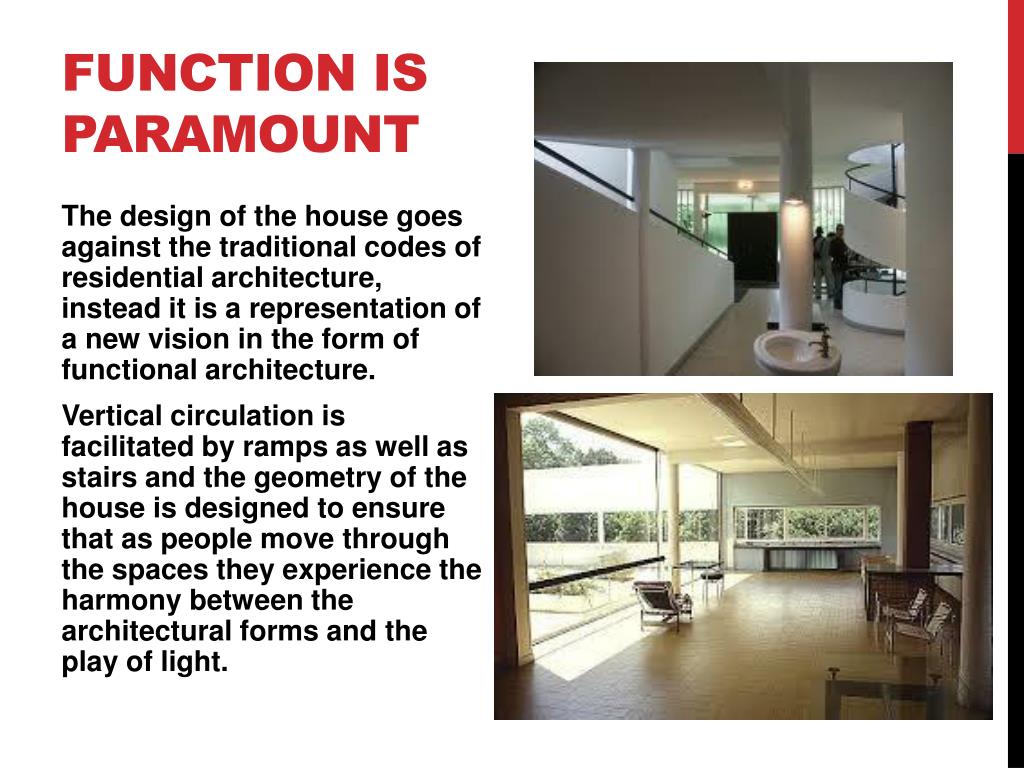 FUNCTION IS PARAMOUNT

The design of the house goes against the traditional codes of residential architecture, instead it is a representation of a new vision in the form of functional architecture.

Vertical circulation is facilitated by ramps as well as stairs and the geometry of the house is designed to ensure that as people move through the spaces they experience the harmony between the architectural forms and the play of light.